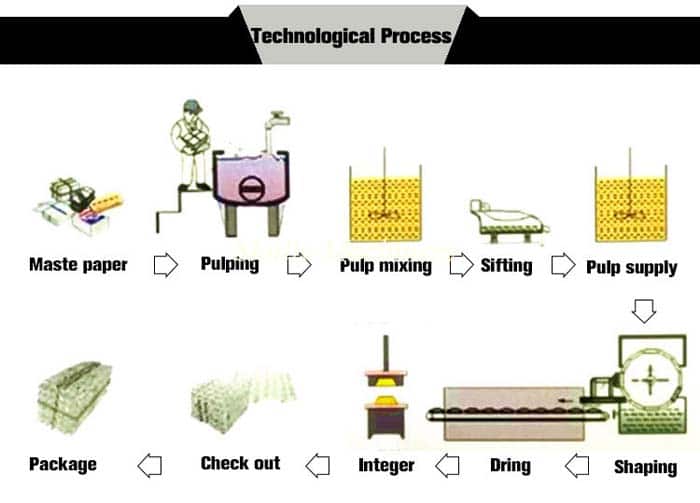 Technological Process

Maste paper

Pulping

Pulp mixing

Sifting

Pulp supply

Shaping

Dring

Integer

Check out

Package